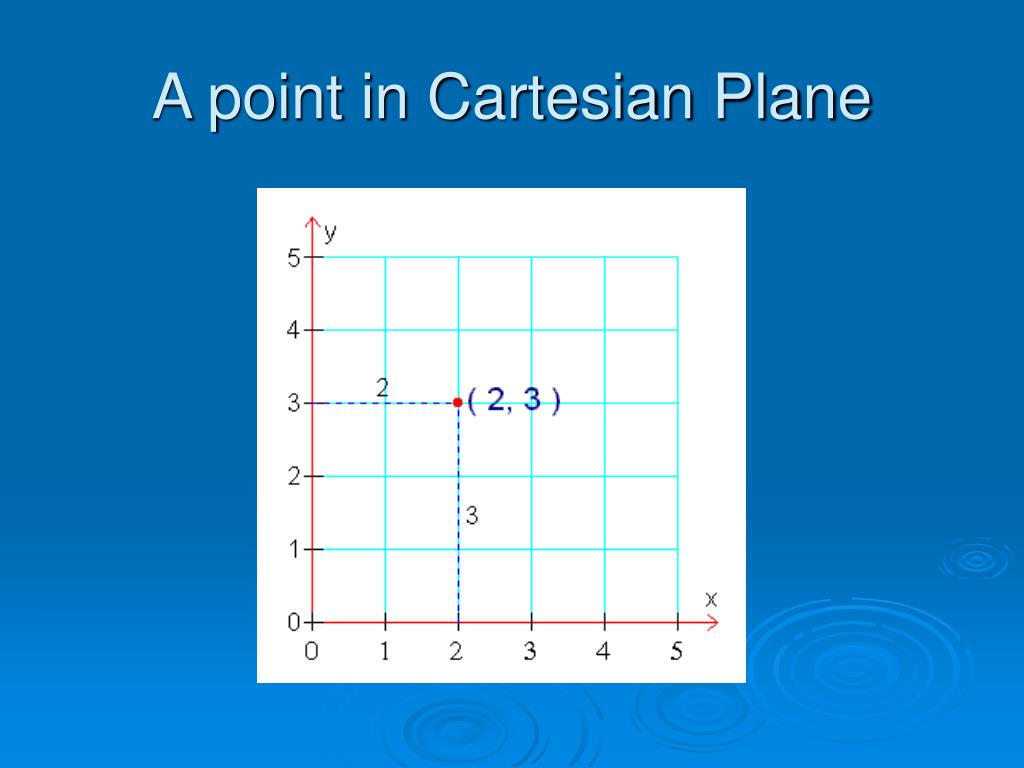 A point in Cartesian Plane

y
5
4
3
2
1
0
2
( 2, 3 )
3
x
0 1 2 3 4 5